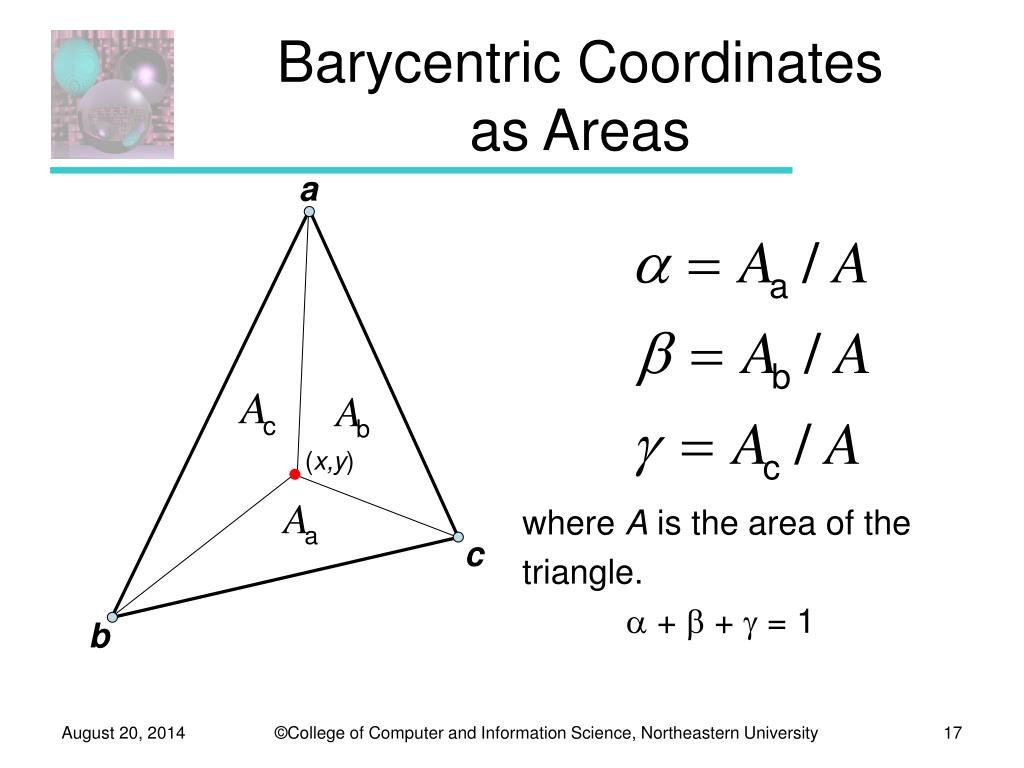 Barycentric Coordinates as Areas

a

$A_c$

$A_b$

$(x,y)$

$A_a$

c

b

$\alpha = A_a / A$

$\beta = A_b / A$

$\gamma = A_c / A$

where $A$ is the area of the triangle.

$\alpha + \beta + \gamma = 1$

August 20, 2014

©College of Computer and Information Science, Northeastern University

17